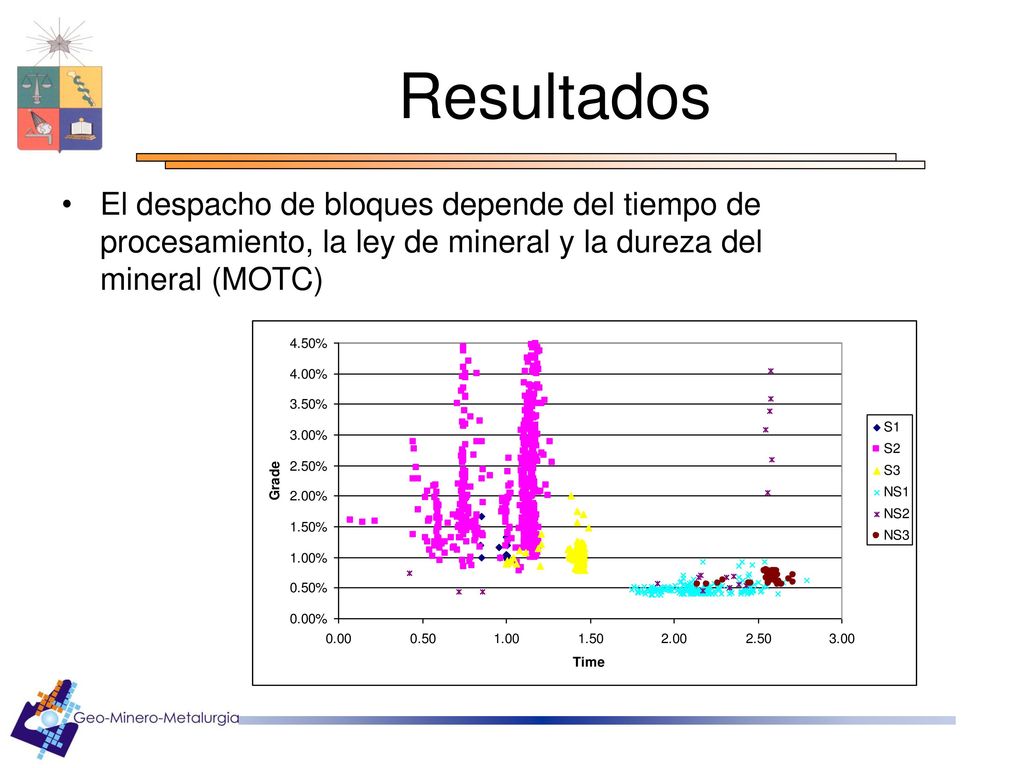 Resultados

• El despacho de bloques depende del tiempo de procesamiento, la ley de mineral y la dureza del mineral (MOTC)

4.50%
4.00%
3.50%
3.00%
2.50%
2.00%
1.50%
1.00%
0.50%
0.00%

Grade

0.00 0.50 1.00 1.50 2.00 2.50 3.00

Time

S1
S2
S3
NS1
NS2
NS3

Geo-Minero-Metalurgia